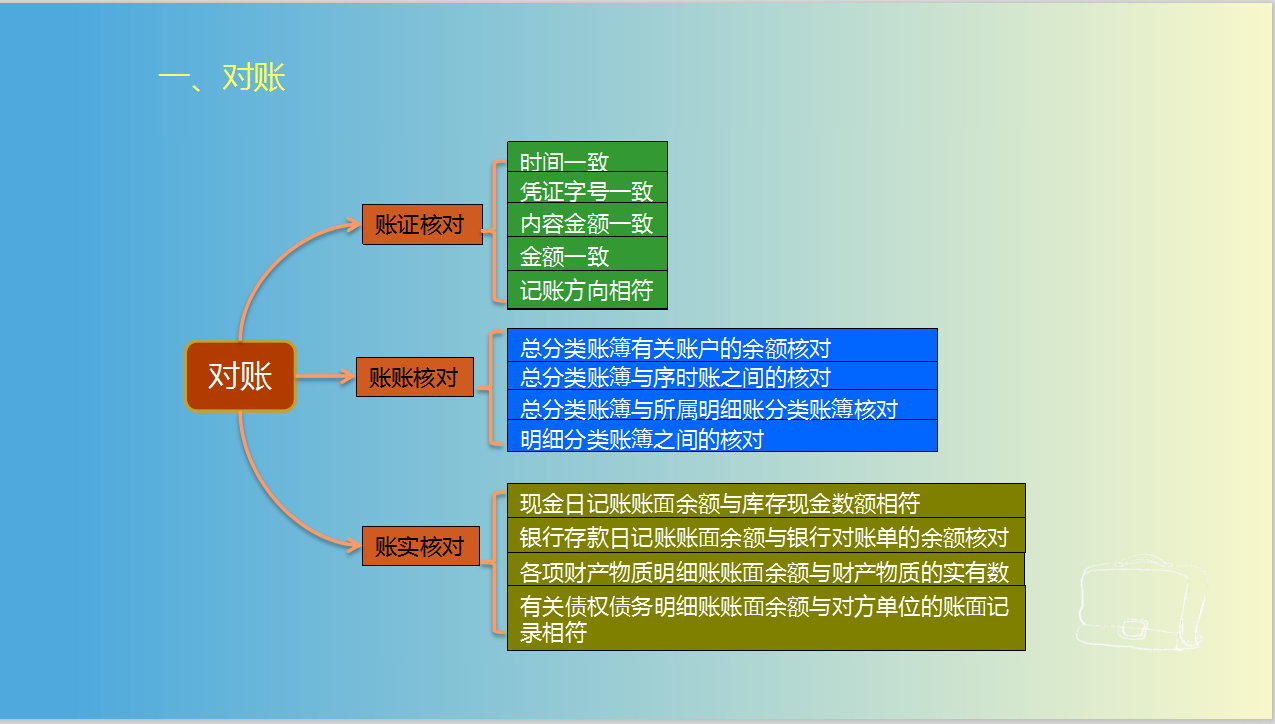 一、对账

对账

账证核对

时间一致
凭证字号一致
内容金额一致
金额一致
记账方向相符

账账核对

总分类账簿有关账户的余额核对
总分类账簿与序时账之间的核对
总分类账簿与所属明细账分类账簿核对
明细分类账簿之间的核对

账实核对

现金日记账账面余额与库存现金数额相符
银行存款日记账账面余额与银行对账单的余额核对
各项财产物质明细账账面余额与财产物质的实有数
有关债权债务明细账账面余额与对方单位的账面记录相符